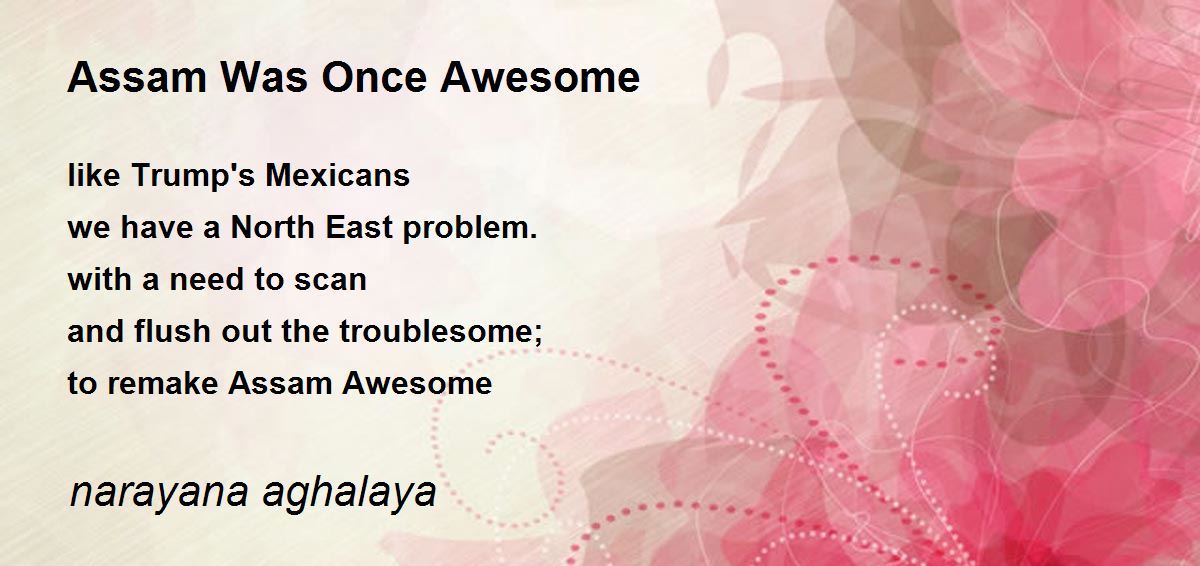 Assam Was Once Awesome

like Trump's Mexicans
we have a North East problem.
with a need to scan
and flush out the troublesome;
to remake Assam Awesome

narayana aghalaya